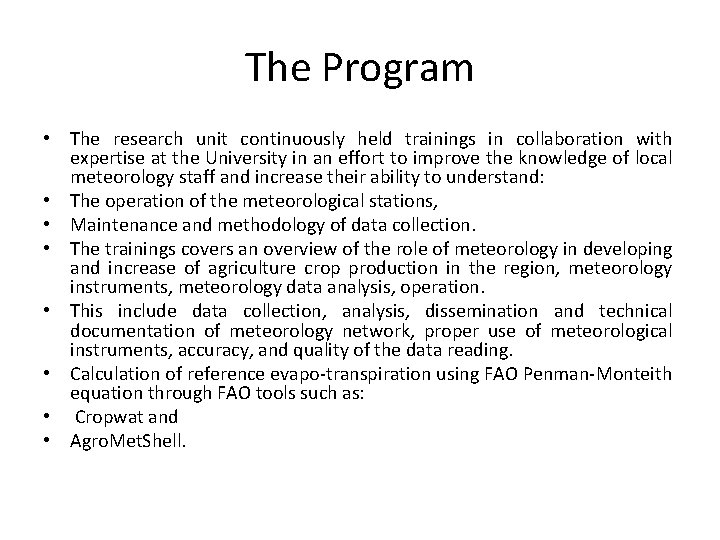 The Program

• The research unit continuously held trainings in collaboration with expertise at the University in an effort to improve the knowledge of local meteorology staff and increase their ability to understand:
• The operation of the meteorological stations,
• Maintenance and methodology of data collection.
• The trainings covers an overview of the role of meteorology in developing and increase of agriculture crop production in the region, meteorology instruments, meteorology data analysis, operation.
• This include data collection, analysis, dissemination and technical documentation of meteorology network, proper use of meteorological instruments, accuracy, and quality of the data reading.
• Calculation of reference evapo-transpiration using FAO Penman-Monteith equation through FAO tools such as:
• Cropwat and
• AgroMetShell.